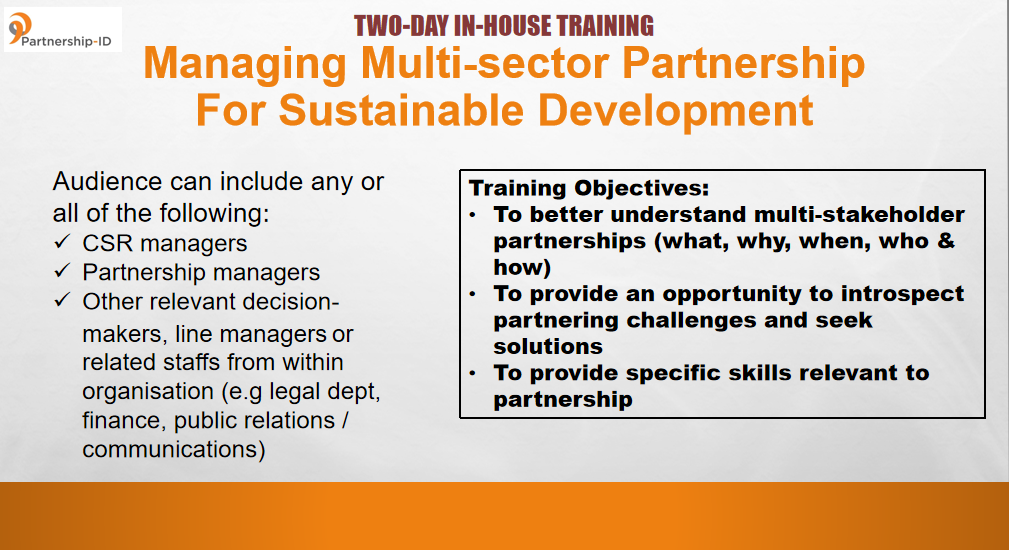 Partnership-ID

TWO-DAY IN-HOUSE TRAINING

Managing Multi-sector Partnership For Sustainable Development

Audience can include any or all of the following:
✓ CSR managers
✓ Partnership managers
✓ Other relevant decision-makers, line managers or related staffs from within organisation (e.g legal dept, finance, public relations / communications)

Training Objectives:
• To better understand multi-stakeholder partnerships (what, why, when, who & how)
• To provide an opportunity to introspect partnering challenges and seek solutions
• To provide specific skills relevant to partnership